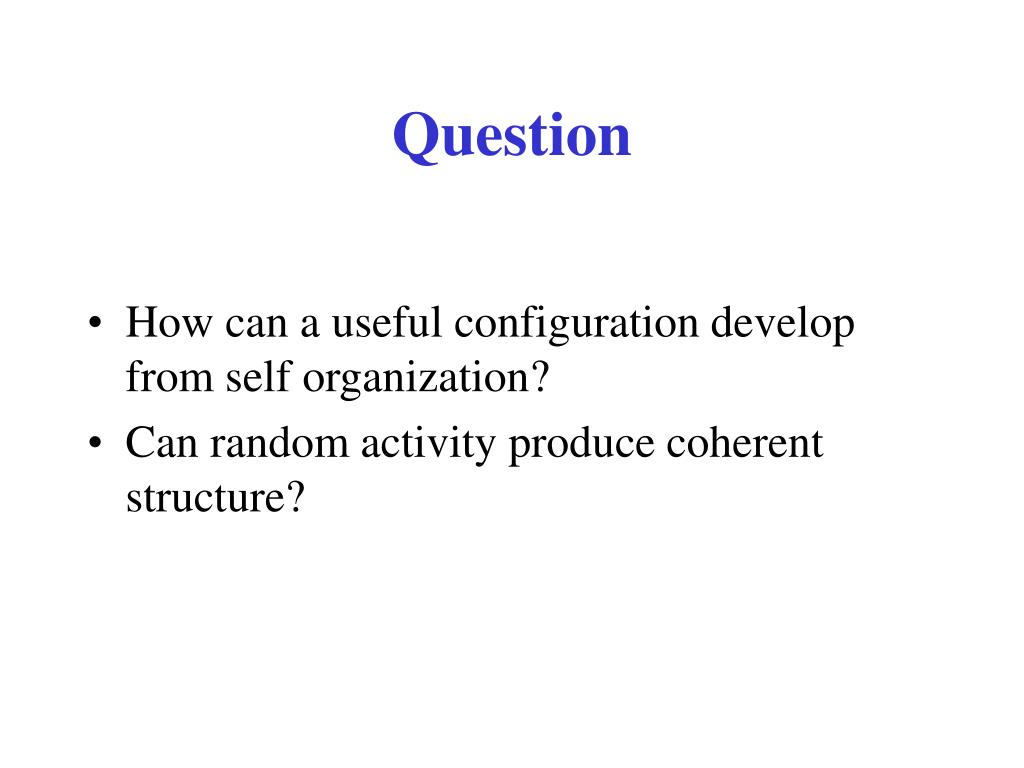 Question

• How can a useful configuration develop from self organization?
• Can random activity produce coherent structure?